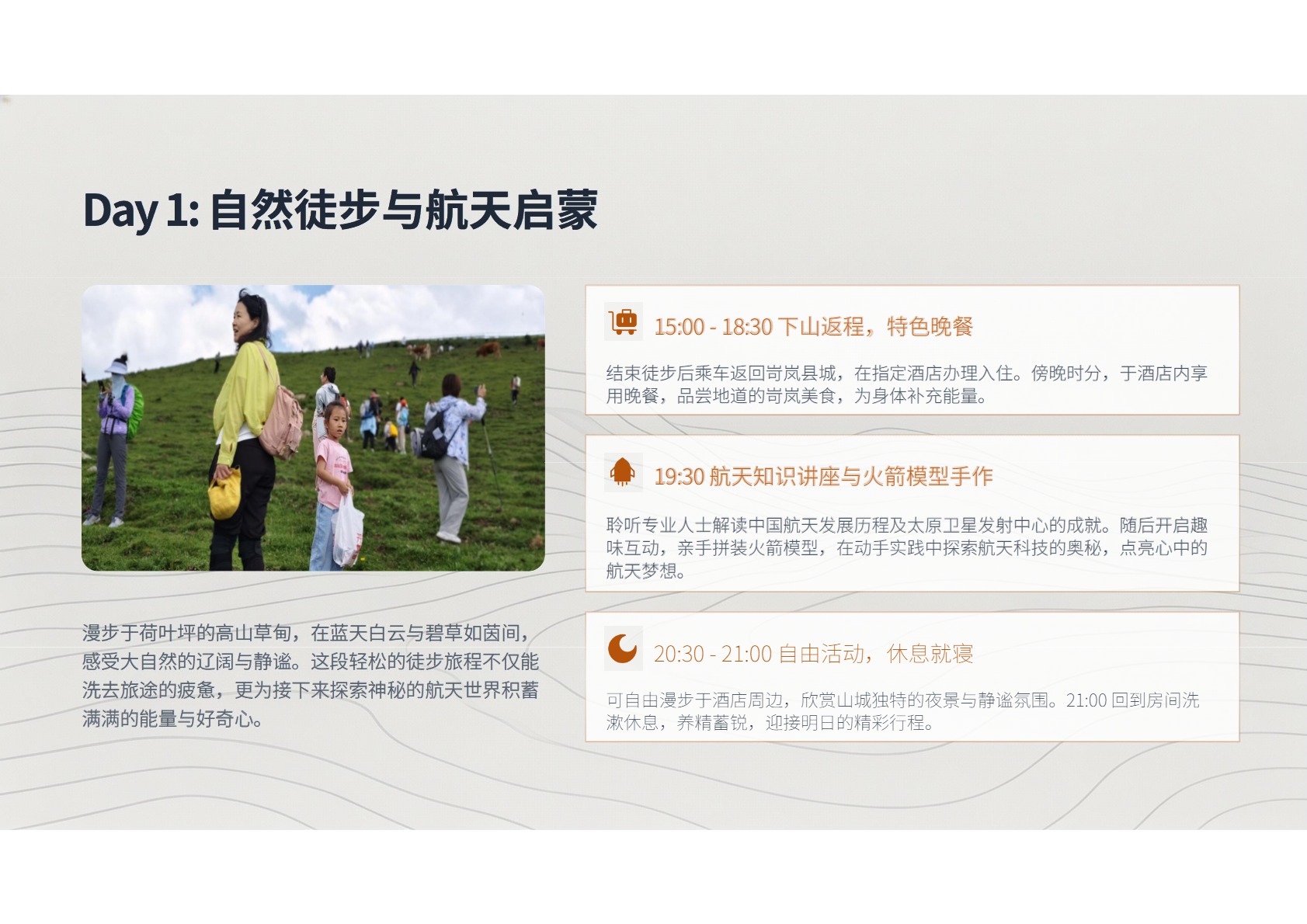 Day 1: 自然徒步与航天启蒙

漫步于荷叶坪的高山草甸，在蓝天白云与碧草如茵间，感受大自然的辽阔与静谧。这段轻松的徒步旅程不仅能洗去旅途的疲惫，更为接下来探索神秘的航天世界积蓄满满的能量与好奇心。

15:00 - 18:30 下山返程，特色晚餐

结束徒步后乘车返回岢岚县城，在指定酒店办理入住。傍晚时分，于酒店内享用晚餐，品尝地道的岢岚美食，为身体补充能量。

19:30 航天知识讲座与火箭模型手作

聆听专业人士解读中国航天发展历程及太原卫星发射中心的成就。随后开启趣味互动，亲手拼装火箭模型，在动手实践中探索航天科技的奥秘，点亮心中的航天梦想。

20:30 - 21:00 自由活动，休息就寝

可自由漫步于酒店周边，欣赏山城独特的夜景与静谧氛围。21:00 回到房间洗漱休息，养精蓄锐，迎接明日的精彩行程。